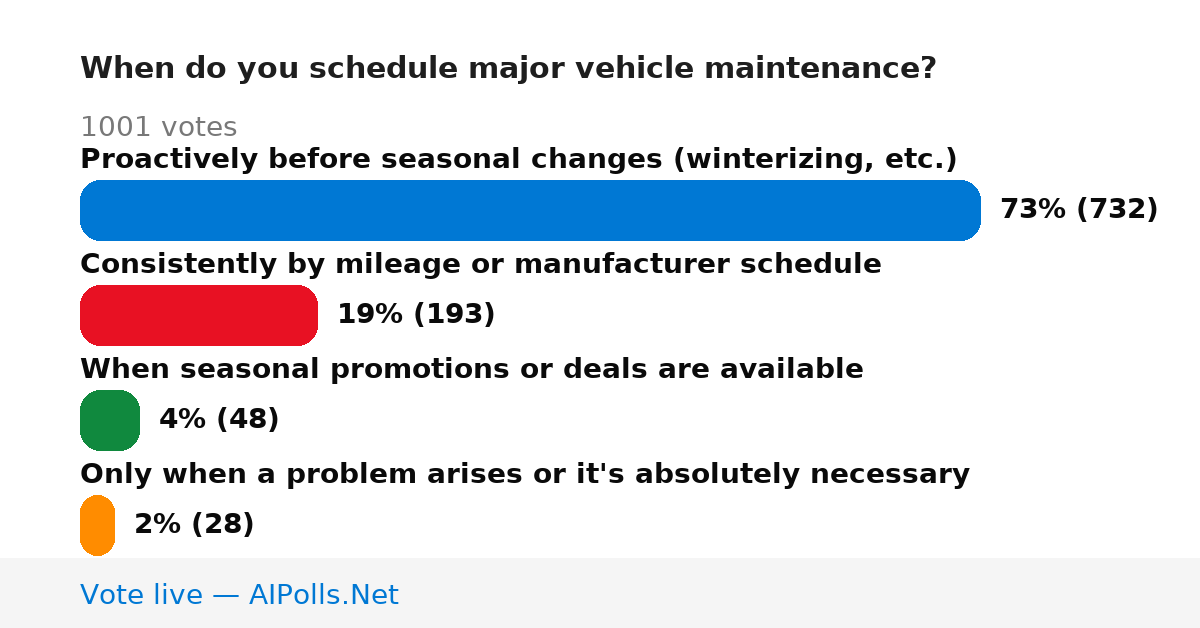 When do you schedule major vehicle maintenance?

1001 votes

Proactively before seasonal changes (winterizing, etc.)

73% (732)

Consistently by mileage or manufacturer schedule

19% (193)

When seasonal promotions or deals are available

4% (48)

Only when a problem arises or it's absolutely necessary

2% (28)

Vote live — AIPolls.Net